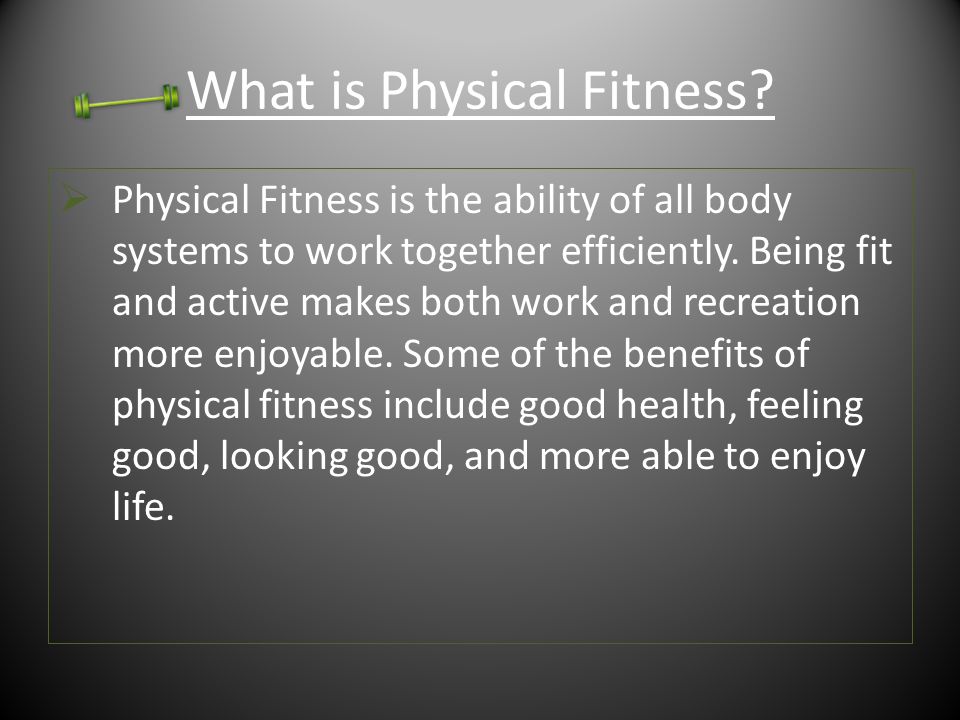 What is Physical Fitness?

Physical Fitness is the ability of all body systems to work together efficiently. Being fit and active makes both work and recreation more enjoyable. Some of the benefits of physical fitness include good health, feeling good, looking good, and more able to enjoy life.